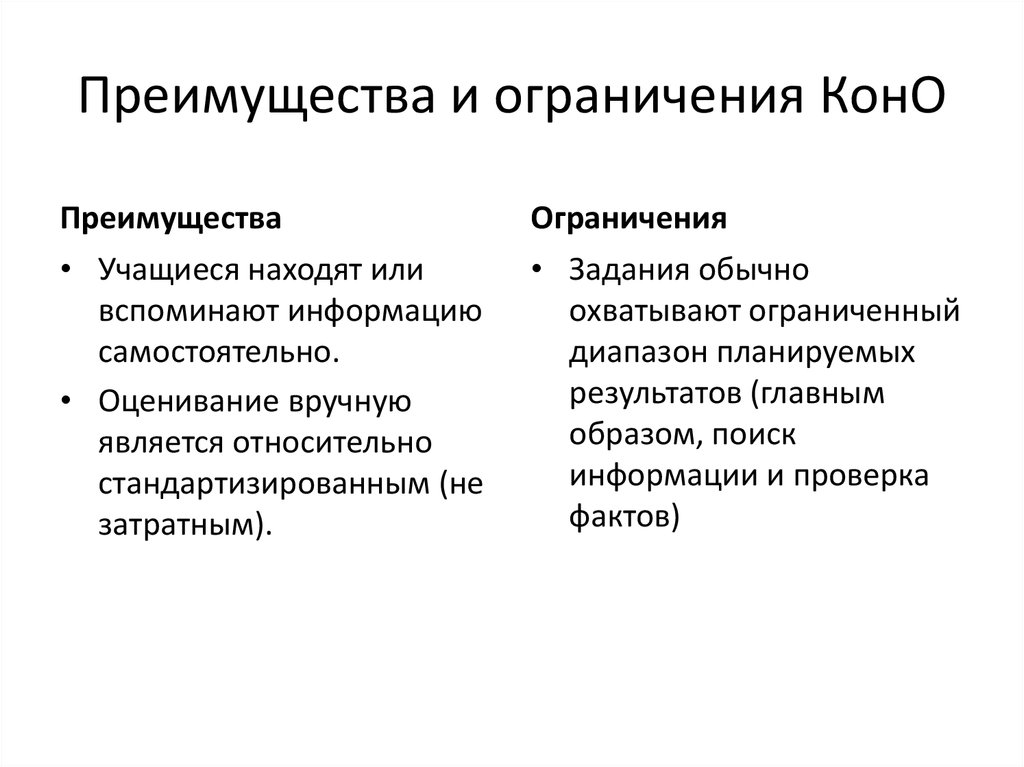 Преимущества и ограничения КонО

Преимущества

• Учащиеся находят или вспоминают информацию самостоятельно.

• Оценивание вручную является относительно стандартизированным (не затратным).

Ограничения

• Задания обычно охватывают ограниченный диапазон планируемых результатов (главным образом, поиск информации и проверка фактов)